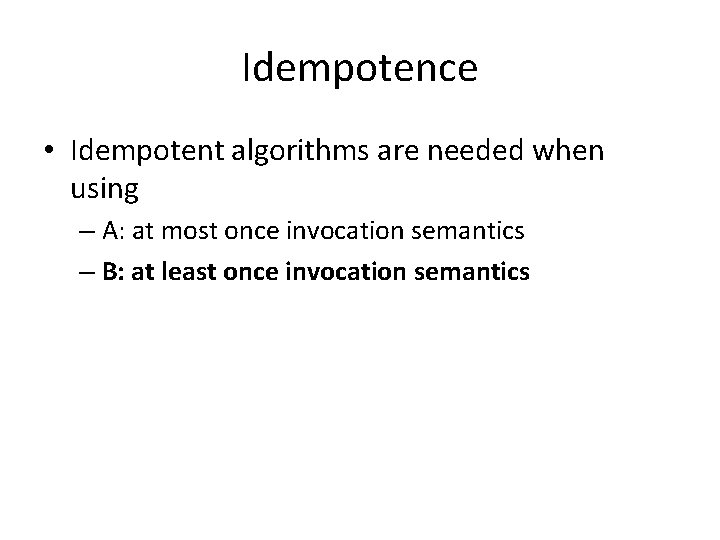 Idempotence

• Idempotent algorithms are needed when using

– A: at most once invocation semantics

– B: at least once invocation semantics